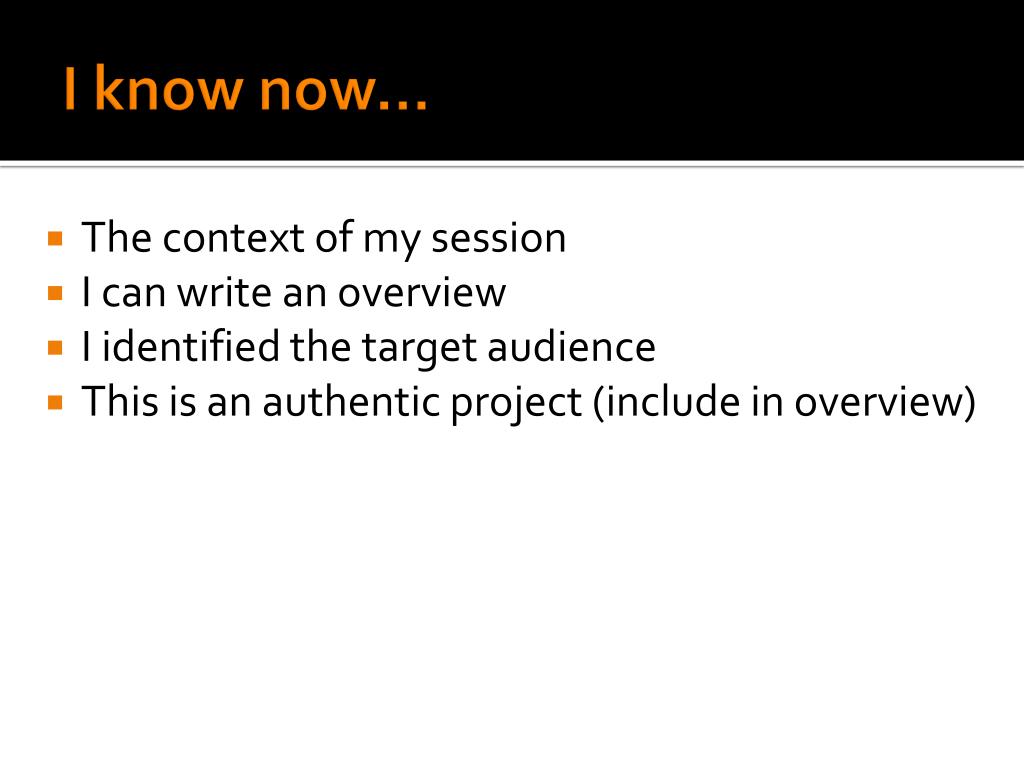 I know now…

- The context of my session
- I can write an overview
- I identified the target audience
- This is an authentic project (include in overview)